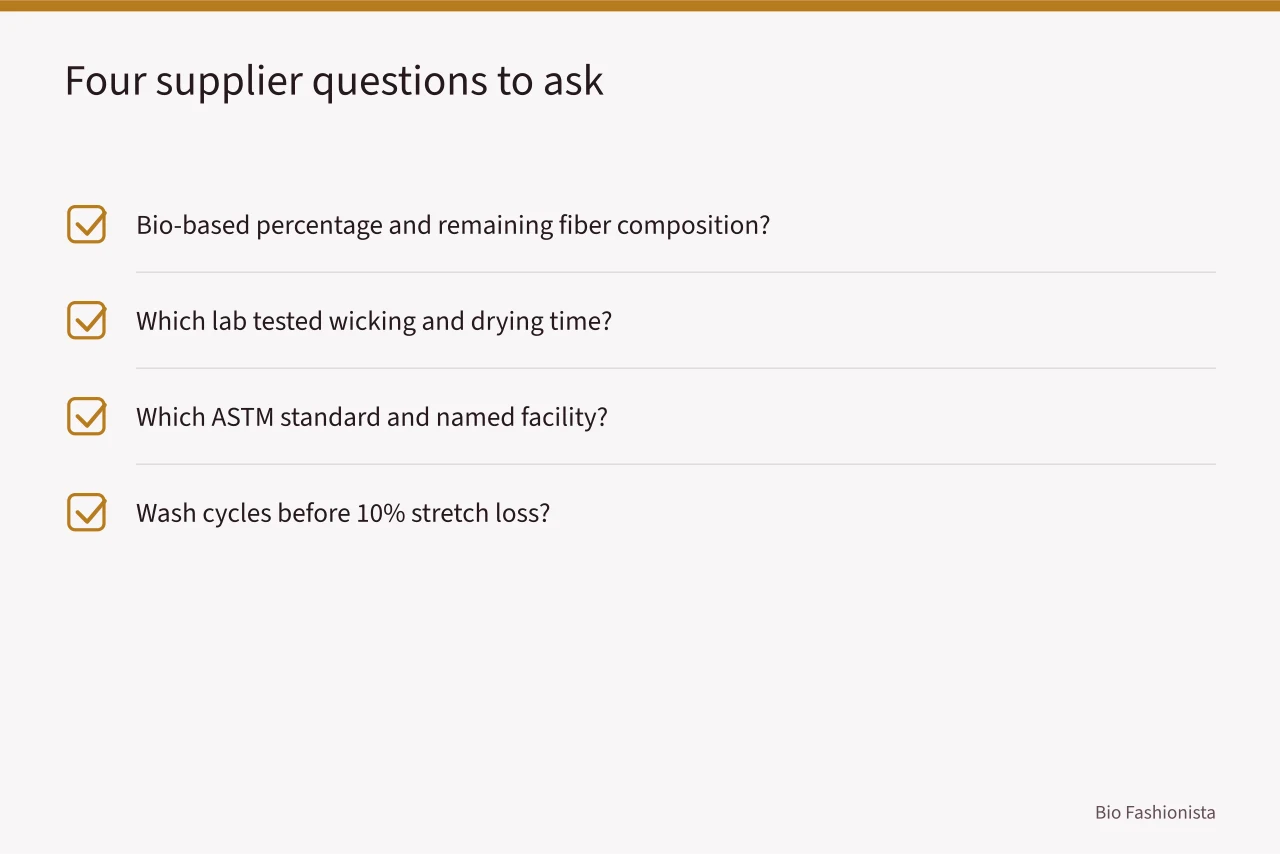 Four supplier questions to ask

Bio-based percentage and remaining fiber composition?

Which lab tested wicking and drying time?

Which ASTM standard and named facility?

Wash cycles before 10% stretch loss?

Bio Fashionista